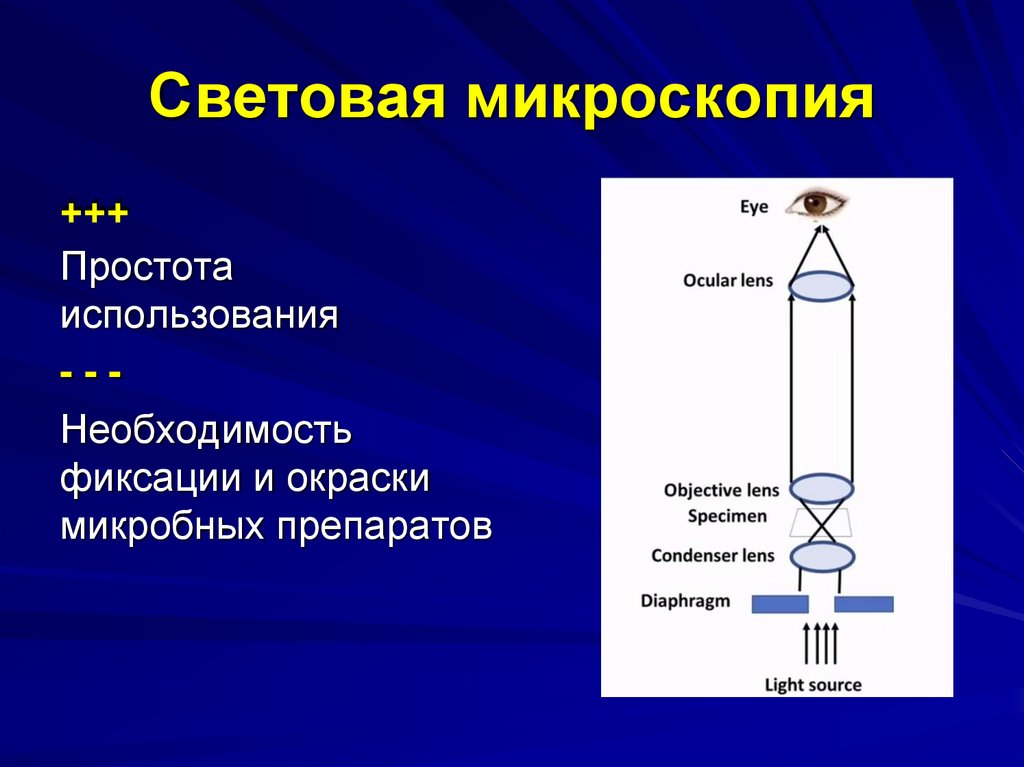 Световая микроскопия

+++

Простота использования

- - -

Необходимость фиксации и окраски микробных препаратов

Eye

Ocular lens

Objective lens

Specimen

Condenser lens

Diaphragm

Light source